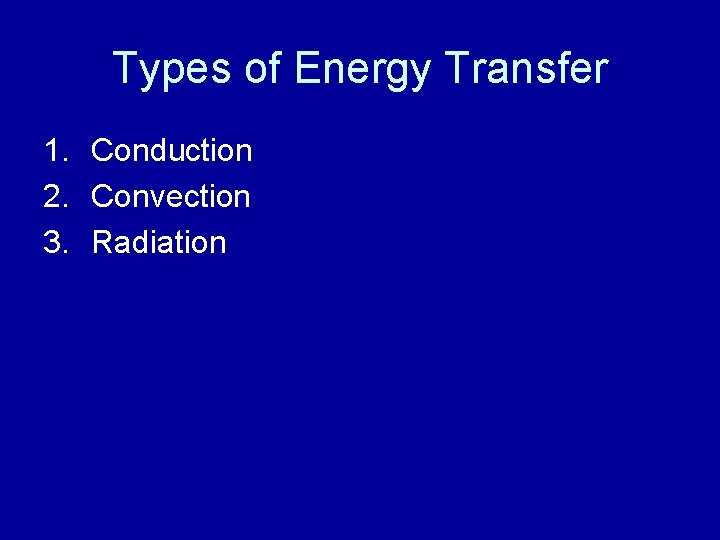 Types of Energy Transfer

1. Conduction
2. Convection
3. Radiation